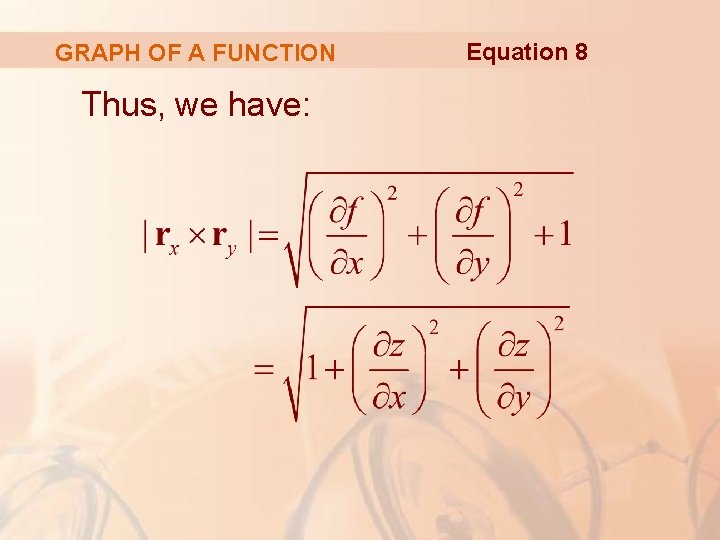 GRAPH OF A FUNCTION

Equation 8

Thus, we have:

$|\mathbf{r}_x \times \mathbf{r}_y| = \sqrt{\left(\frac{\partial f}{\partial x}\right)^2 + \left(\frac{\partial f}{\partial y}\right)^2 + 1}$

$= \sqrt{1 + \left(\frac{\partial z}{\partial x}\right)^2 + \left(\frac{\partial z}{\partial y}\right)^2}$